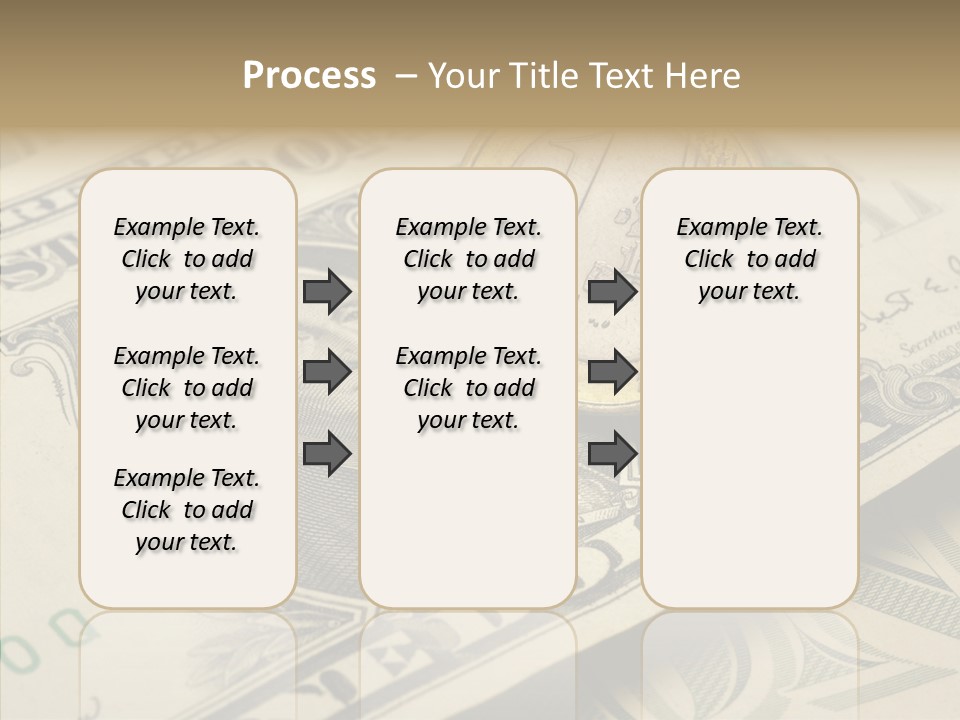 Process – Your Title Text Here

Example Text. Click to add your text.

Example Text. Click to add your text.

Example Text. Click to add your text.

Example Text. Click to add your text.

Example Text. Click to add your text.

Example Text. Click to add your text.